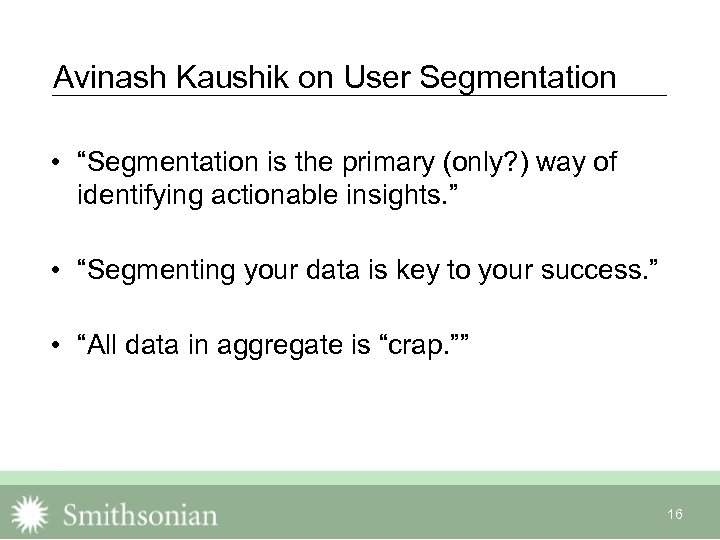 Avinash Kaushik on User Segmentation

• “Segmentation is the primary (only?) way of identifying actionable insights.”

• “Segmenting your data is key to your success.”

• “All data in aggregate is “crap.””

Smithsonian

16